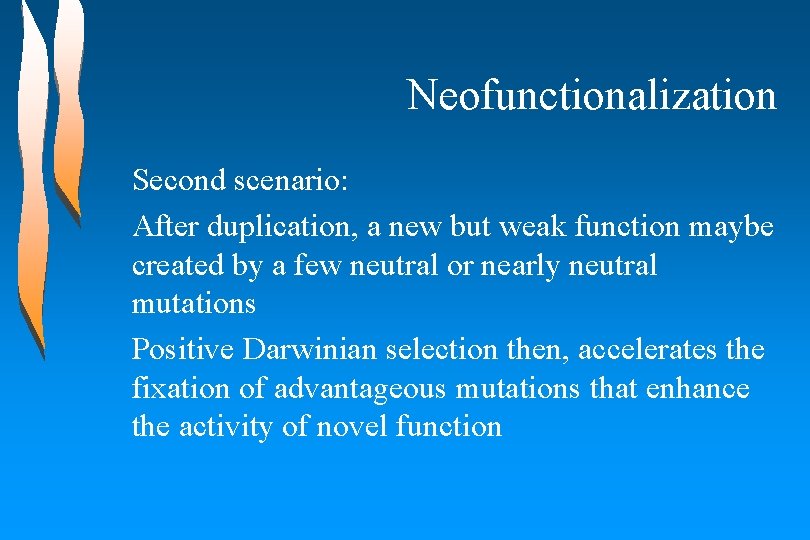 Neofunctionalization

Second scenario:

After duplication, a new but weak function maybe created by a few neutral or nearly neutral mutations

Positive Darwinian selection then, accelerates the fixation of advantageous mutations that enhance the activity of novel function